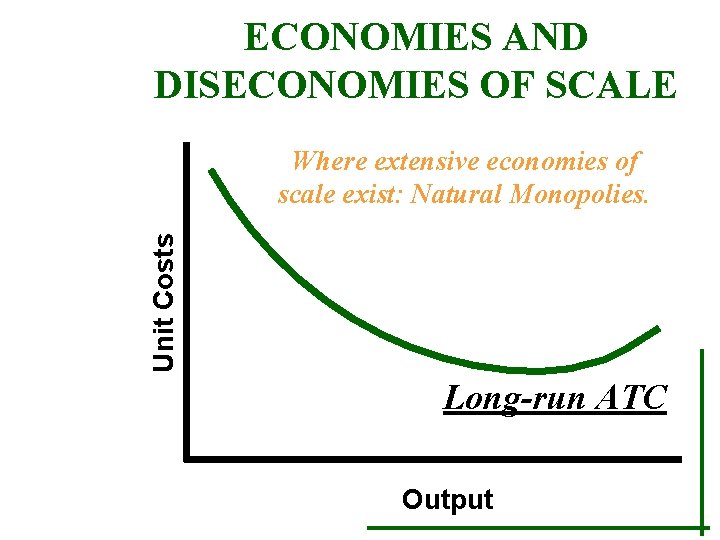 ECONOMIES AND DISECONOMIES OF SCALE

Where extensive economies of scale exist: Natural Monopolies.

Unit Costs

Long-run ATC

Output